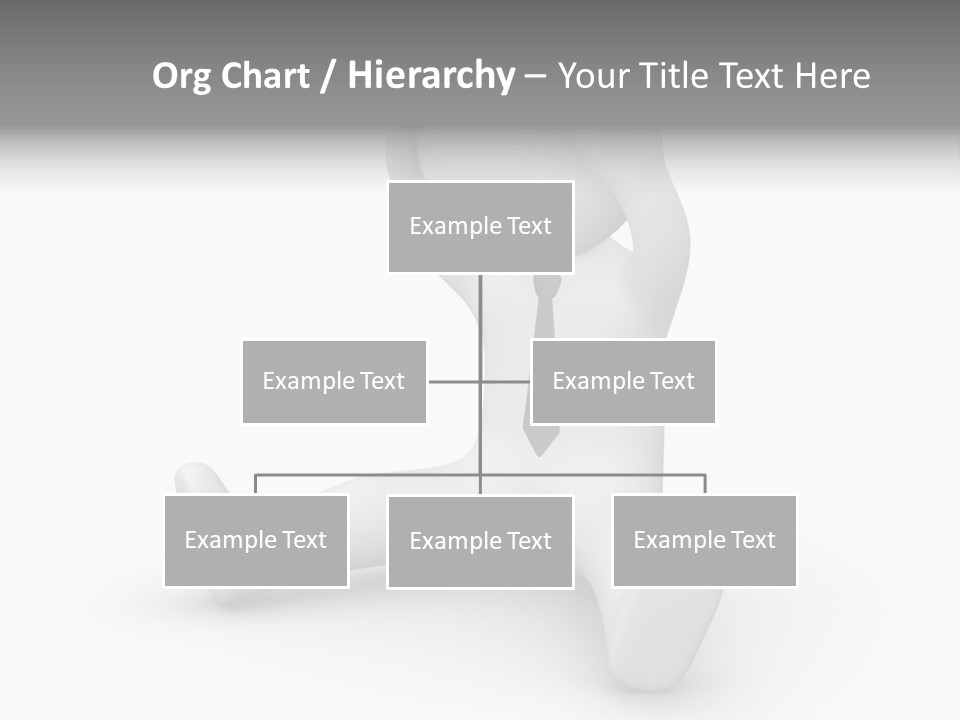 Org Chart / Hierarchy – Your Title Text Here

Example Text

Example Text

Example Text

Example Text

Example Text

Example Text